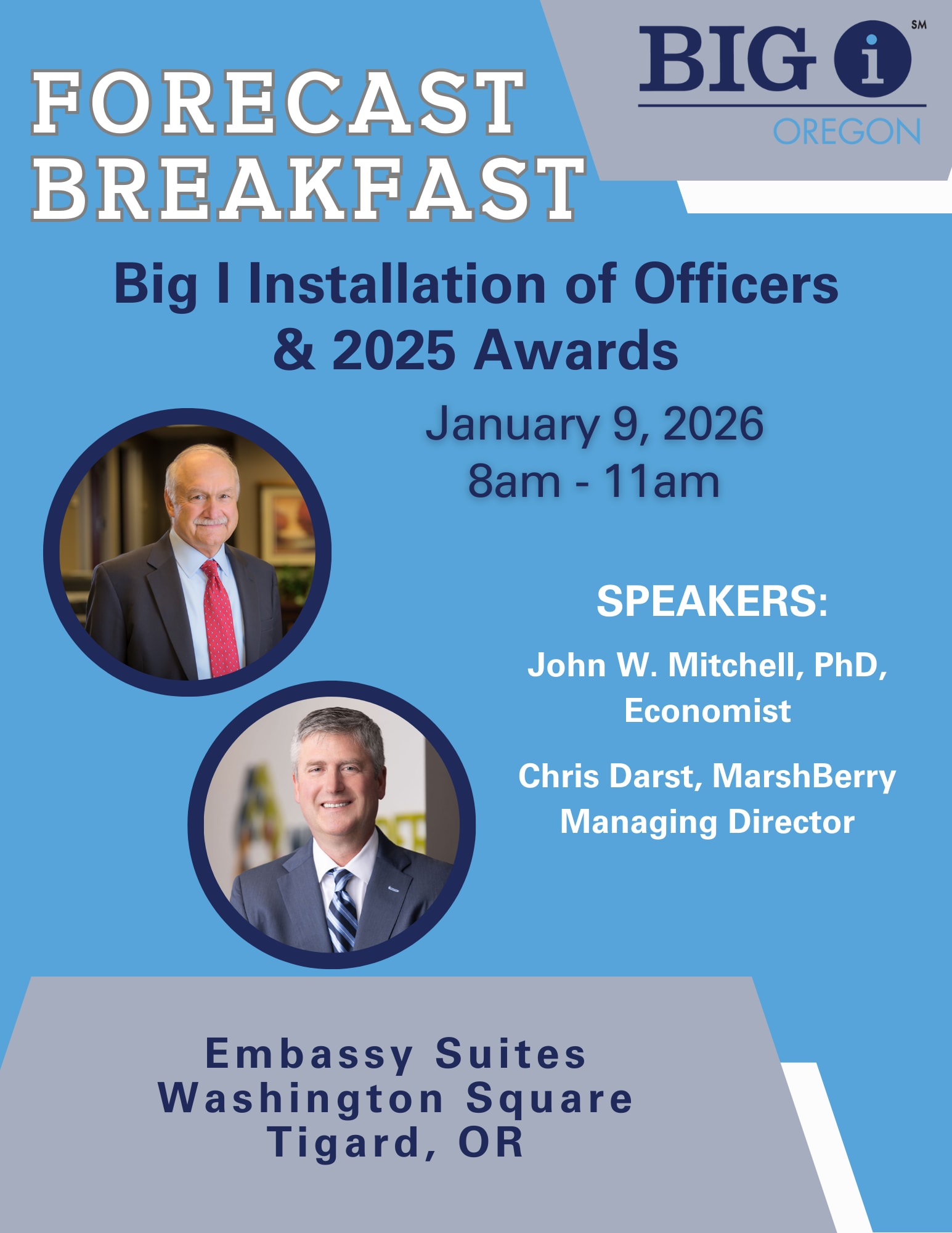 FORECAST BREAKFAST

BIG i SM
OREGON

Big I Installation of Officers & 2025 Awards

January 9, 2026
8am - 11am

SPEAKERS:

John W. Mitchell, PhD, Economist

Chris Darst, MarshBerry Managing Director

Embassy Suites
Washington Square
Tigard, OR